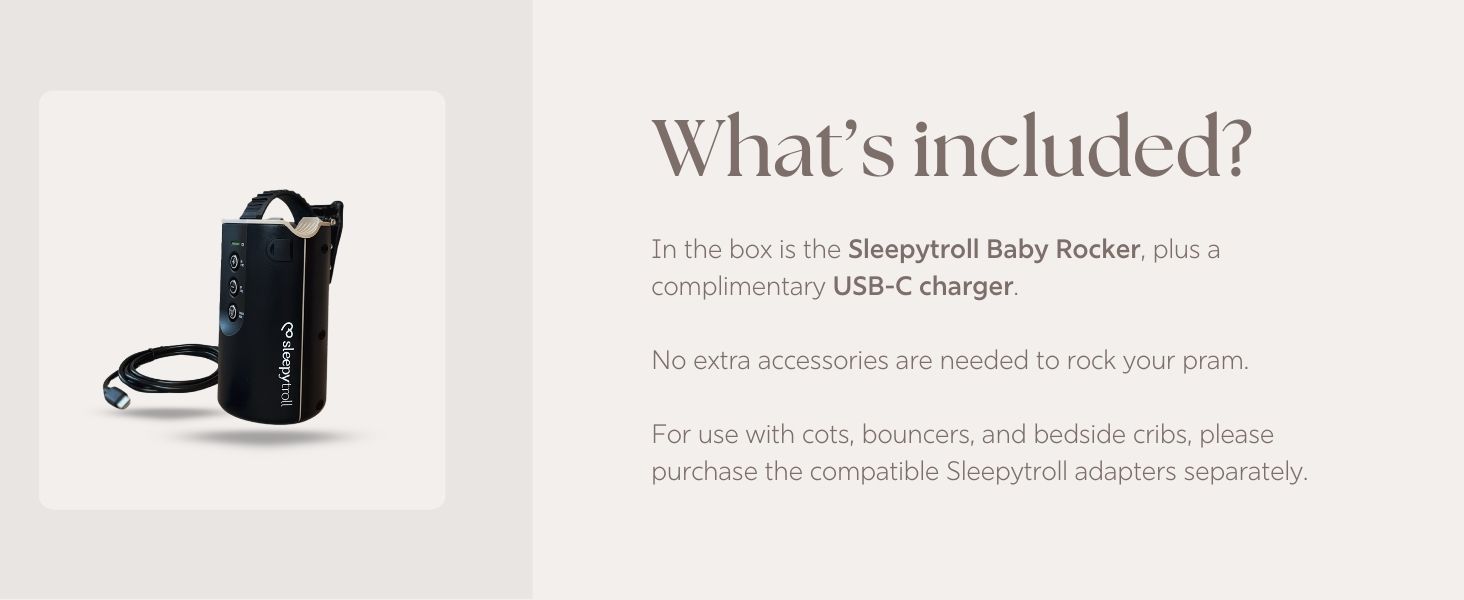 sleepytroll

What's included?

In the box is the Sleepytroll Baby Rocker, plus a complimentary USB-C charger.

No extra accessories are needed to rock your pram.

For use with cots, bouncers, and bedside cribs, please purchase the compatible Sleepytroll adapters separately.